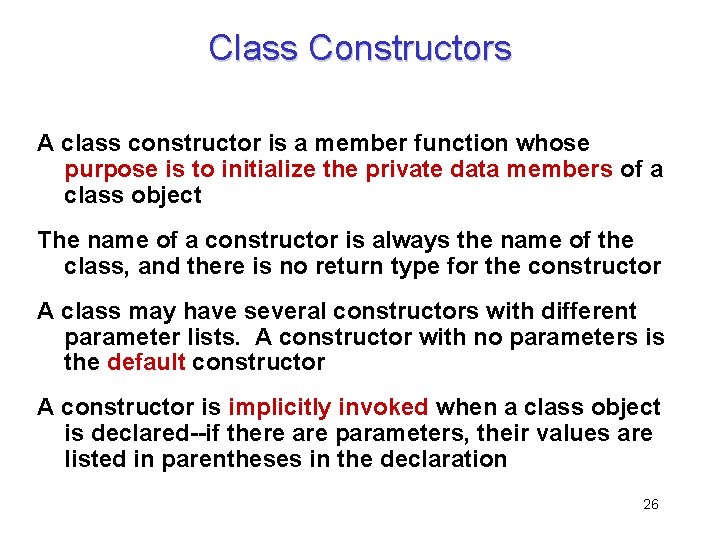 Class Constructors

A class constructor is a member function whose purpose is to initialize the private data members of a class object

The name of a constructor is always the name of the class, and there is no return type for the constructor

A class may have several constructors with different parameter lists. A constructor with no parameters is the default constructor

A constructor is implicitly invoked when a class object is declared--if there are parameters, their values are listed in parentheses in the declaration

26